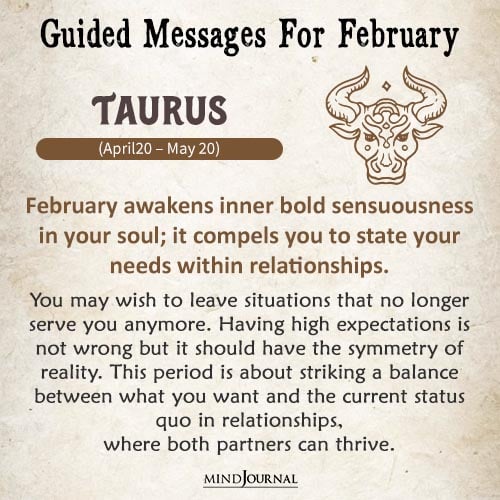 Guided Messages For February

TAURUS

(April20 – May 20)

February awakens inner bold sensuousness in your soul; it compels you to state your needs within relationships.

You may wish to leave situations that no longer serve you anymore. Having high expectations is not wrong but it should have the symmetry of reality. This period is about striking a balance between what you want and the current status quo in relationships,
where both partners can thrive.

MINDJOURNAL